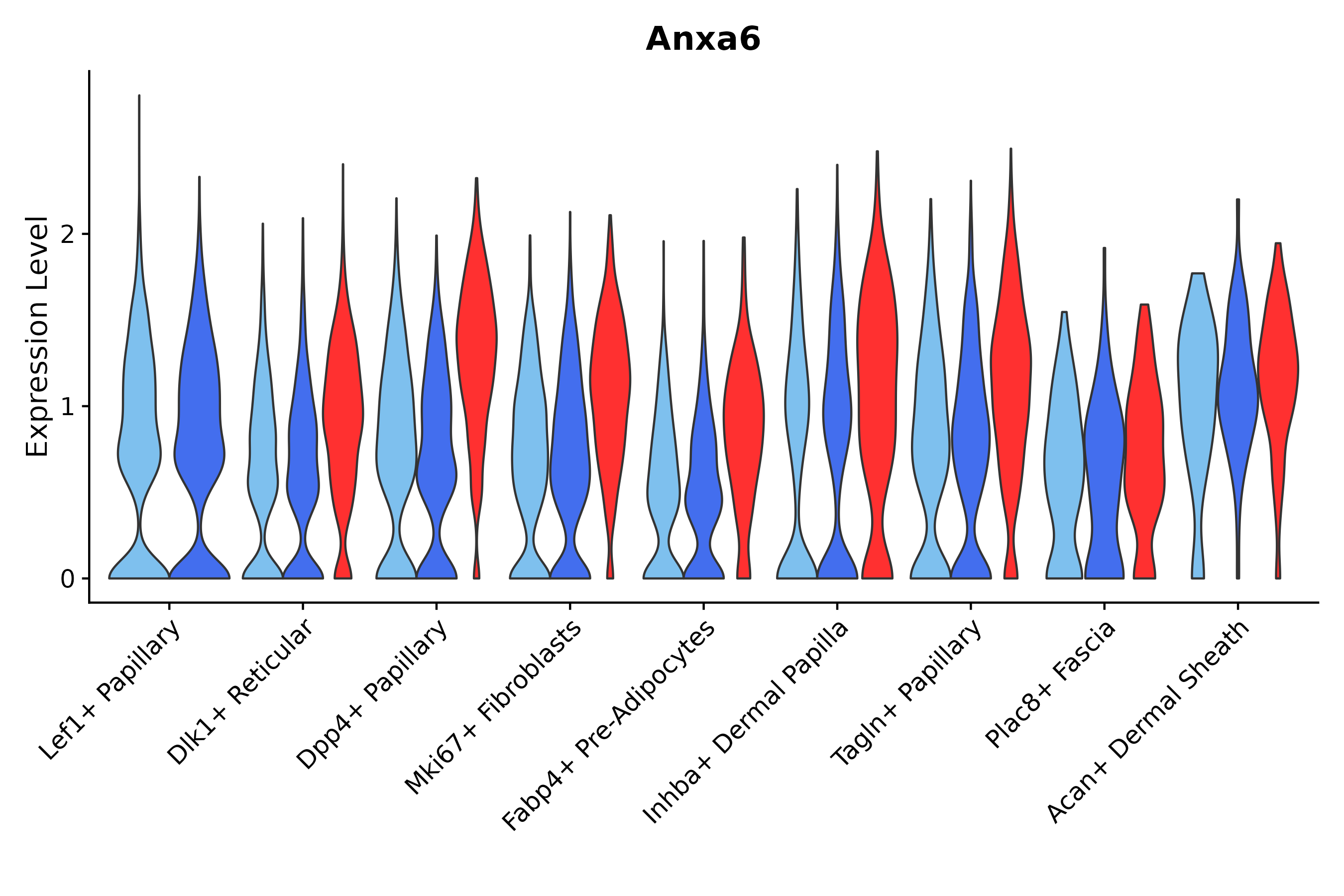 Anxa6

Expression Level

2

1

0

Lef1+ Papillary

Dlk1+ Reticular

Dpp4+ Papillary

Mki67+ Fibroblasts

Fabp4+ Pre-Adipocytes

Inhba+ Dermal Papilla

Tagln+ Papillary

Plac8+ Fascia

Acan+ Dermal Sheath